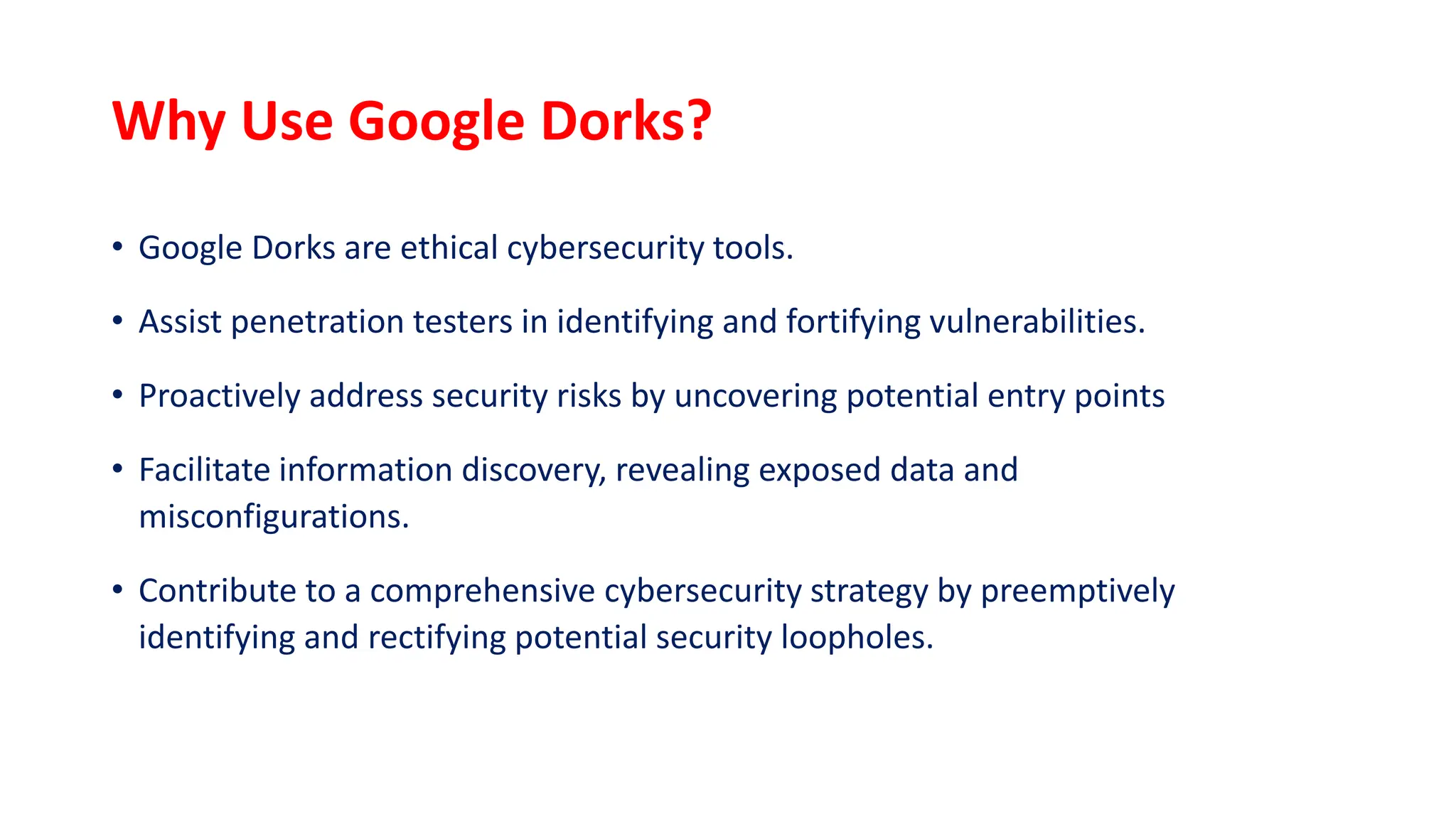 Why Use Google Dorks?

• Google Dorks are ethical cybersecurity tools.

• Assist penetration testers in identifying and fortifying vulnerabilities.

• Proactively address security risks by uncovering potential entry points

• Facilitate information discovery, revealing exposed data and misconfigurations.

• Contribute to a comprehensive cybersecurity strategy by preemptively identifying and rectifying potential security loopholes.